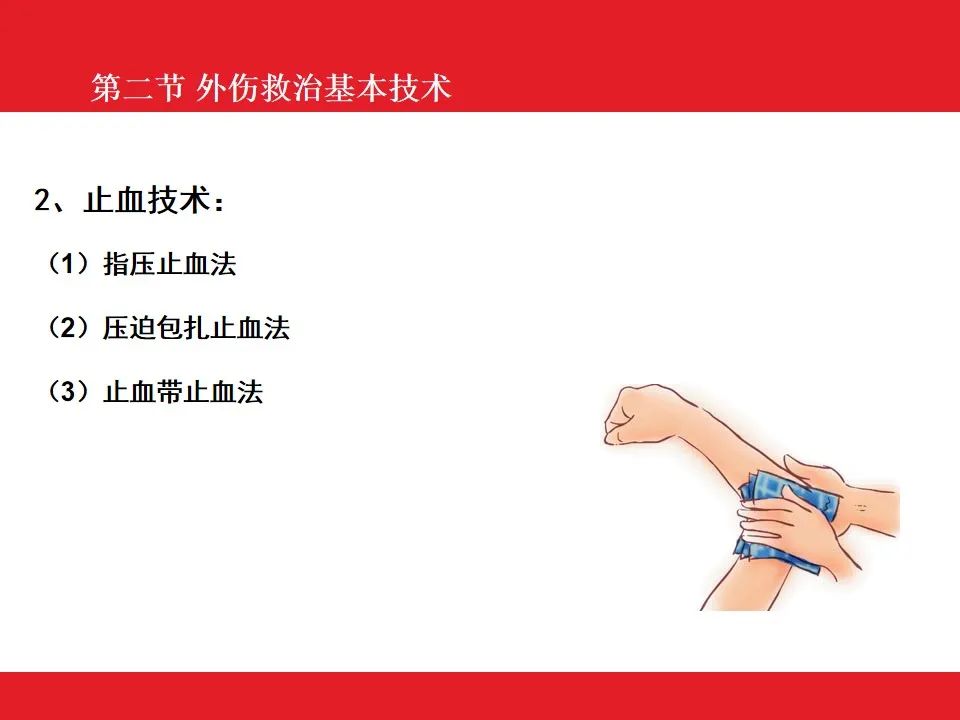 第二节 外伤救治基本技术

2、止血技术：

（1）指压止血法

（2）压迫包扎止血法

（3）止血带止血法